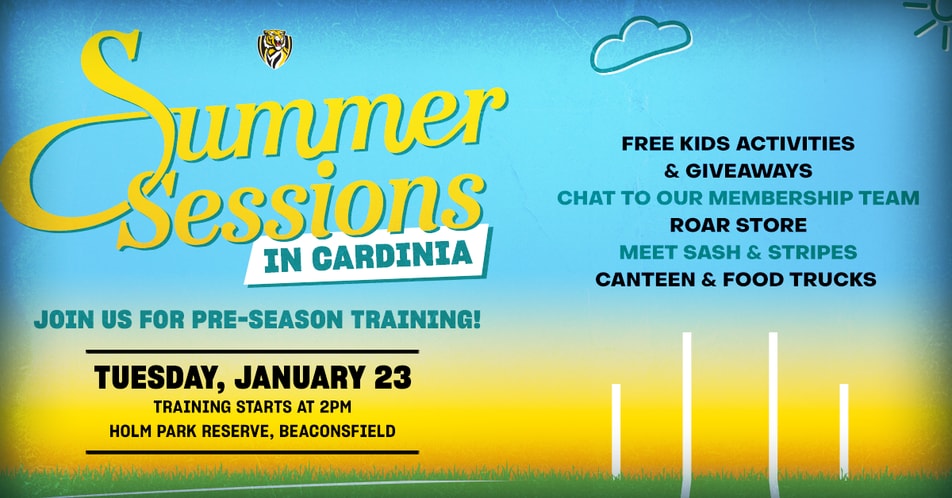 Summer Sessions
IN CARDINIA

JOIN US FOR PRE-SEASON TRAINING!

TUESDAY, JANUARY 23
TRAINING STARTS AT 2PM
HOLM PARK RESERVE, BEACONSFIELD

FREE KIDS ACTIVITIES
& GIVEAWAYS
CHAT TO OUR MEMBERSHIP TEAM
ROAR STORE
MEET SASH & STRIPES
CANTEEN & FOOD TRUCKS